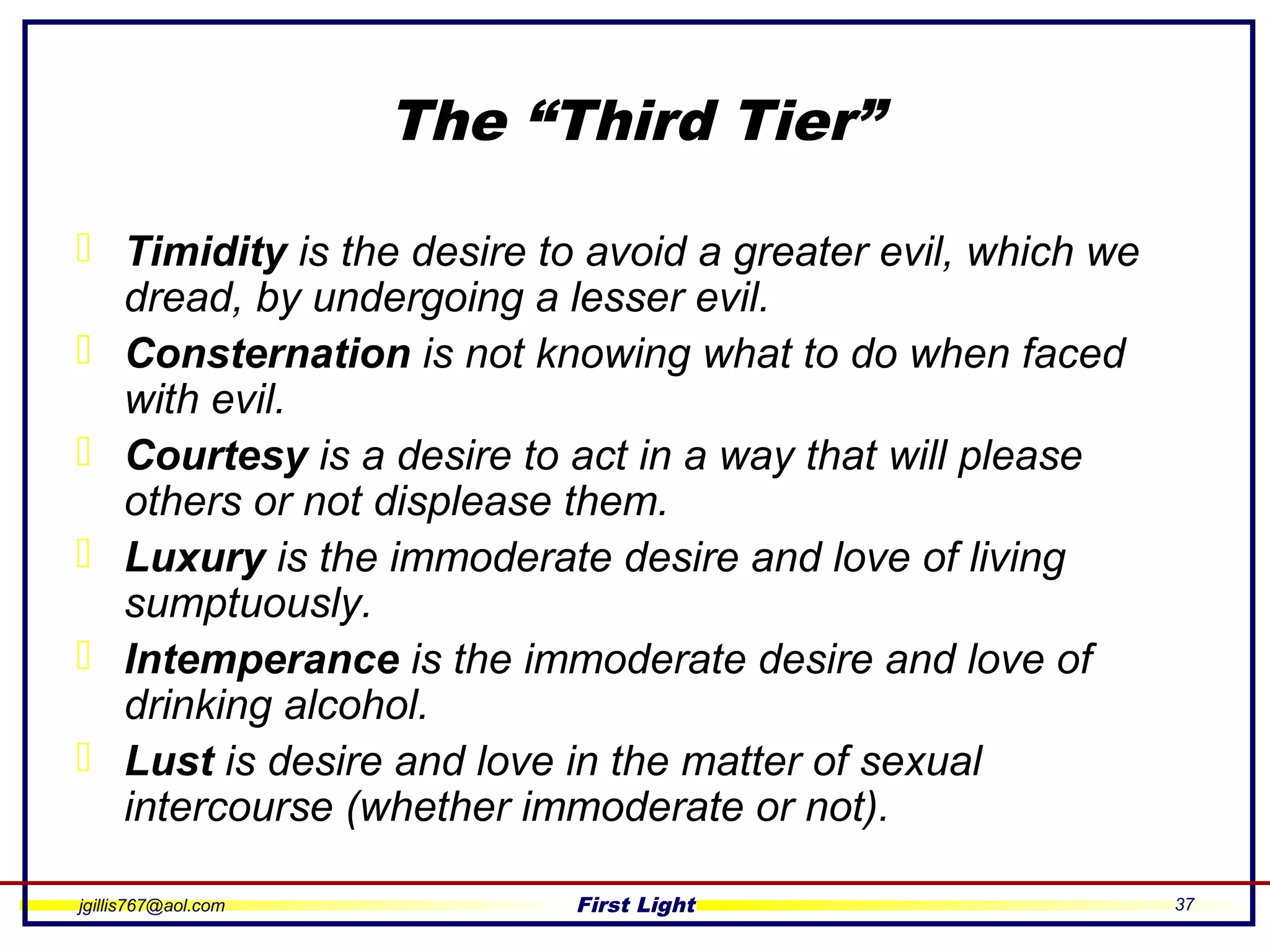 The “Third Tier”

Timidity is the desire to avoid a greater evil, which we dread, by undergoing a lesser evil.

Consternation is not knowing what to do when faced with evil.

Courtesy is a desire to act in a way that will please others or not displease them.

Luxury is the immoderate desire and love of living sumptuously.

Intemperance is the immoderate desire and love of drinking alcohol.

Lust is desire and love in the matter of sexual intercourse (whether immoderate or not).

jgillis767@aol.com

First Light

37